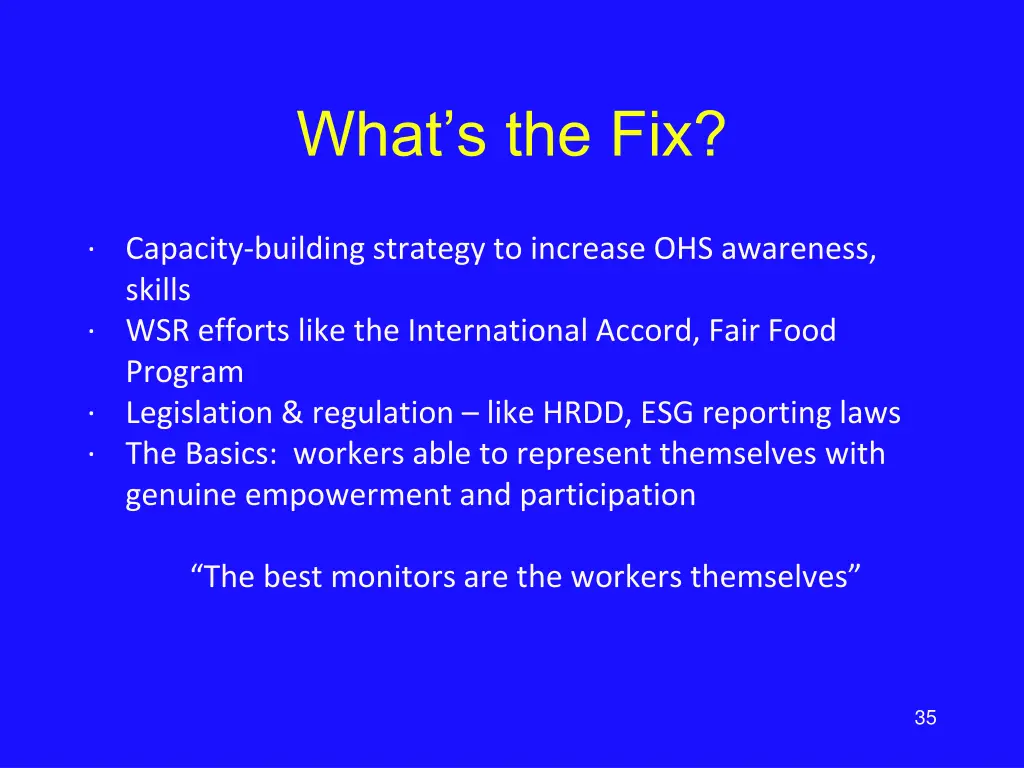 What’s the Fix?

· Capacity-building strategy to increase OHS awareness, skills
· WSR efforts like the International Accord, Fair Food Program
· Legislation & regulation – like HRDD, ESG reporting laws
· The Basics: workers able to represent themselves with genuine empowerment and participation

“The best monitors are the workers themselves”

35